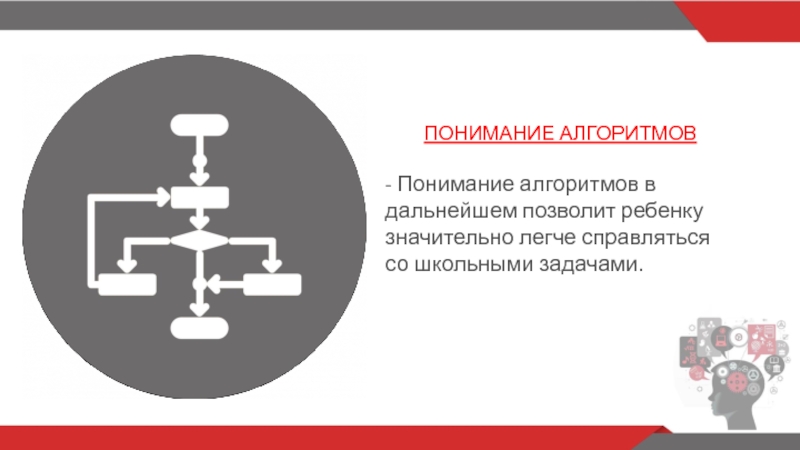 ПОНИМАНИЕ АЛГОРИТМОВ

- Понимание алгоритмов в дальнейшем позволит ребенку значительно легче справляться со школьными задачами.